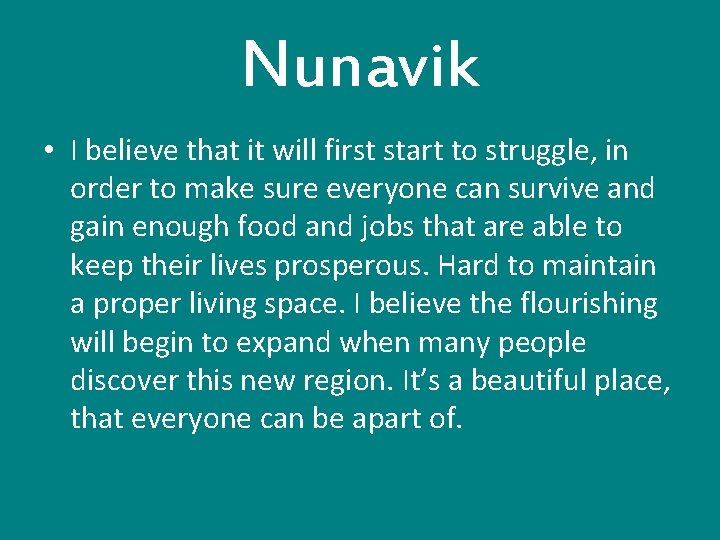 Nunavik

• I believe that it will first start to struggle, in order to make sure everyone can survive and gain enough food and jobs that are able to keep their lives prosperous. Hard to maintain a proper living space. I believe the flourishing will begin to expand when many people discover this new region. It's a beautiful place, that everyone can be apart of.